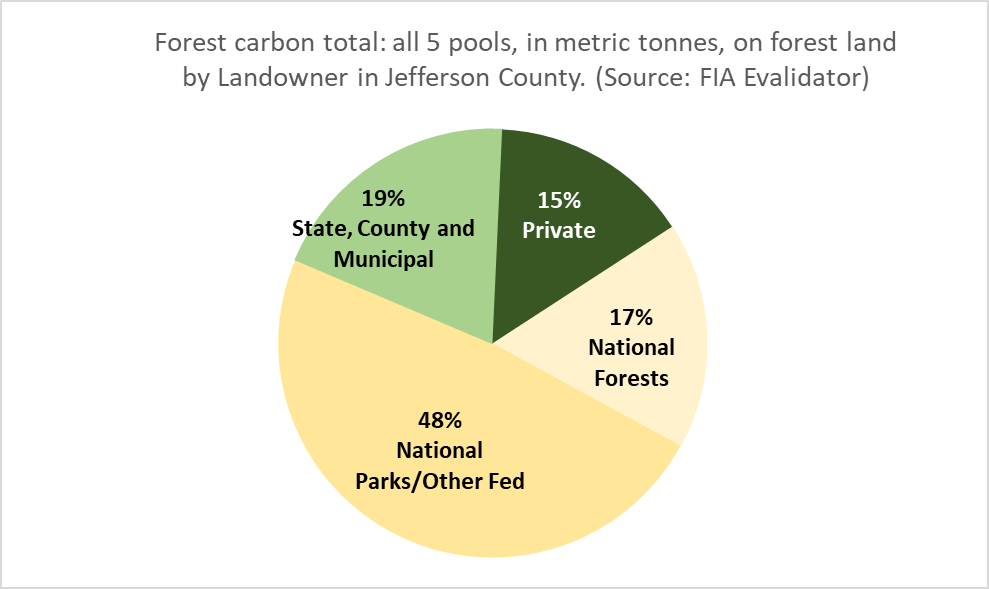 Forest carbon total: all 5 pools, in metric tonnes, on forest land by Landowner in Jefferson County. (Source: FIA Evalidator)

19%
State, County and Municipal

15%
Private

17%
National Forests

48%
National Parks/Other Fed